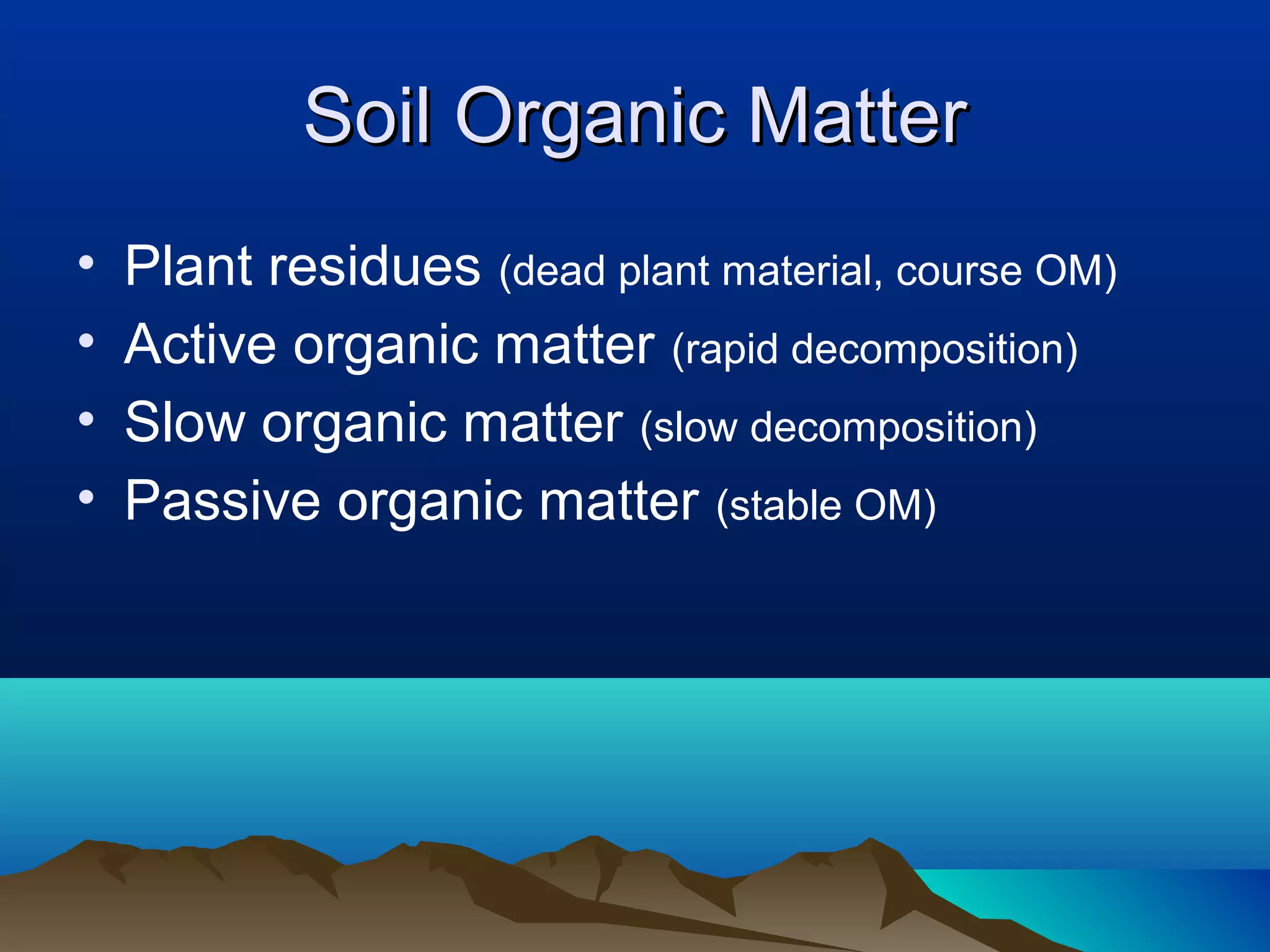 Soil Organic Matter

• Plant residues (dead plant material, course OM)
• Active organic matter (rapid decomposition)
• Slow organic matter (slow decomposition)
• Passive organic matter (stable OM)